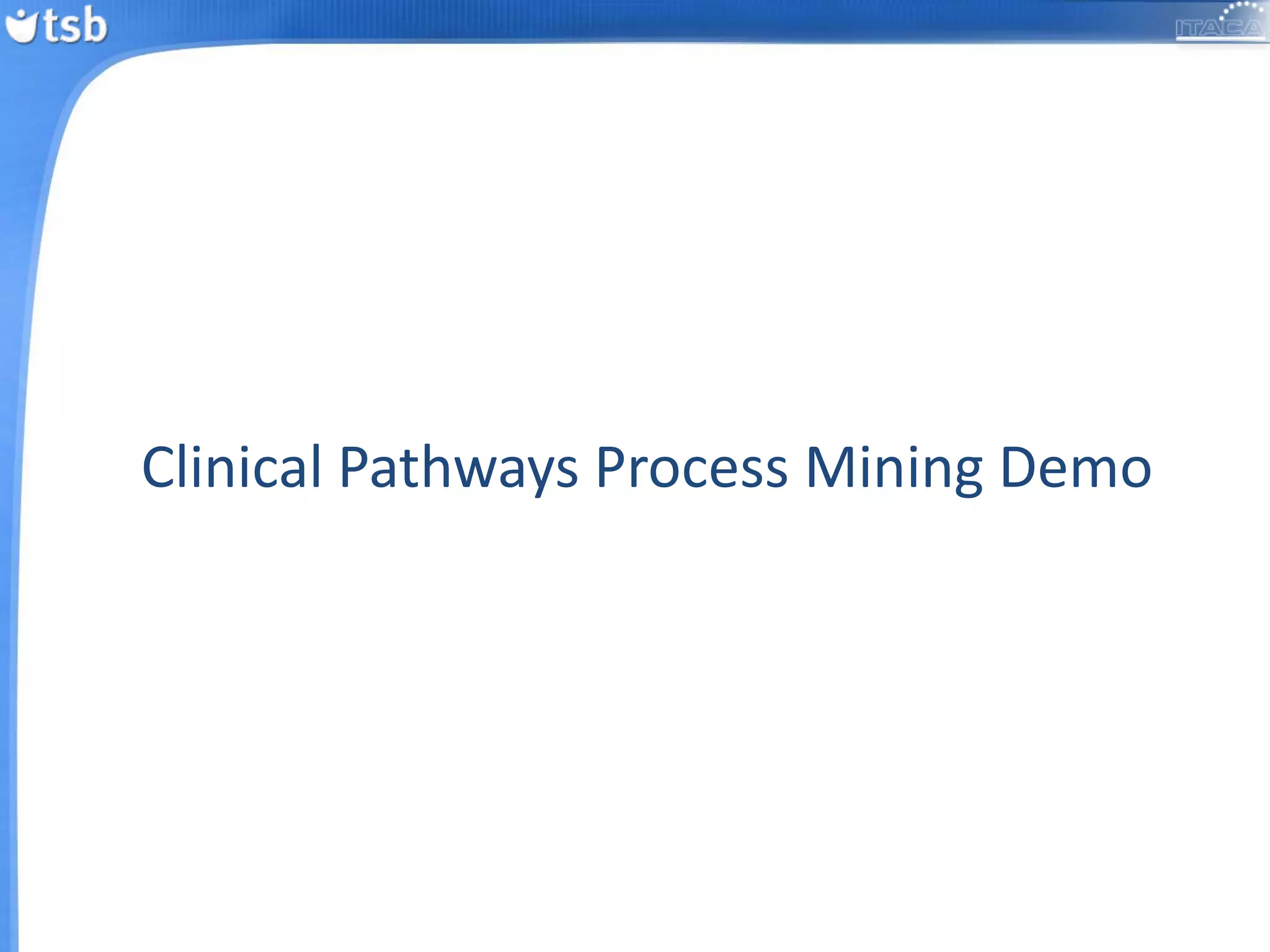 tsb

ITACA

Clinical Pathways Process Mining Demo